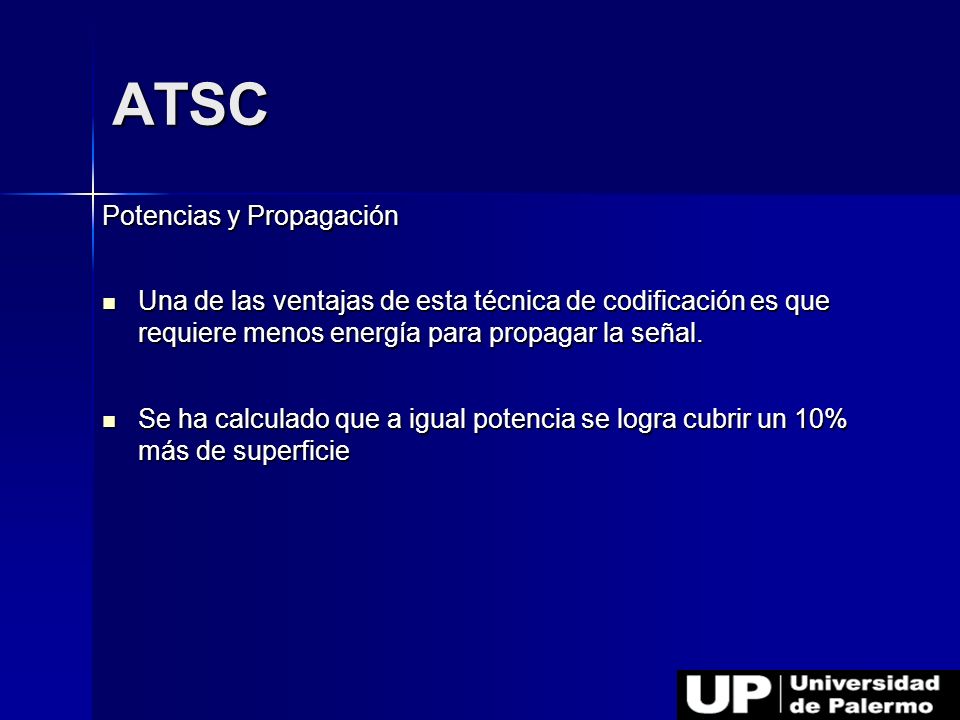 ATSC

Potencias y Propagación

Una de las ventajas de esta técnica de codificación es que requiere menos energía para propagar la señal.

Se ha calculado que a igual potencia se logra cubrir un 10% más de superficie

UP Universidad de Palermo